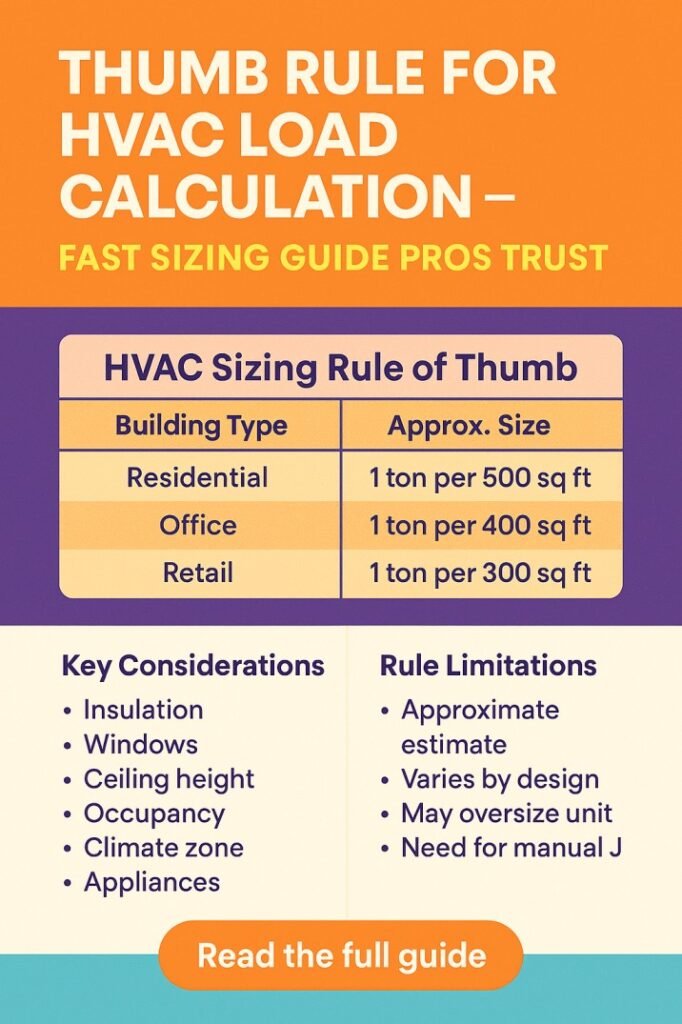 THUMB RULE FOR HVAC LOAD CALCULATION –

FAST SIZING GUIDE PROS TRUST

HVAC Sizing Rule of Thumb

| Building Type | Approx. Size |
|---|---|
| Residential | 1 ton per 500 sq ft |
| Office | 1 ton per 400 sq ft |
| Retail | 1 ton per 300 sq ft |

Key Considerations
• Insulation
• Windows
• Ceiling height
• Occupancy
• Climate zone
• Appliances

Rule Limitations
• Approximate estimate
• Varies by design
• May oversize unit
• Need for manual J

Read the full guide